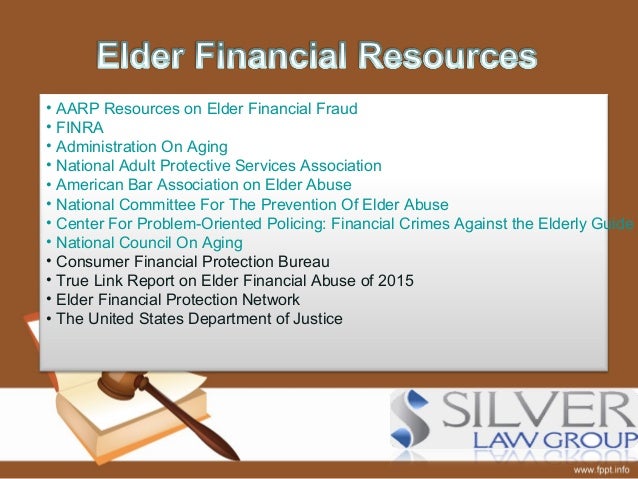 Elder Financial Resources

• AARP Resources on Elder Financial Fraud
• FINRA
• Administration On Aging
• National Adult Protective Services Association
• American Bar Association on Elder Abuse
• National Committee For The Prevention Of Elder Abuse
• Center For Problem-Oriented Policing: Financial Crimes Against the Elderly Guide
• National Council On Aging
• Consumer Financial Protection Bureau
• True Link Report on Elder Financial Abuse of 2015
• Elder Financial Protection Network
• The United States Department of Justice

SILVER
LAW GROUP

www.fppt.info